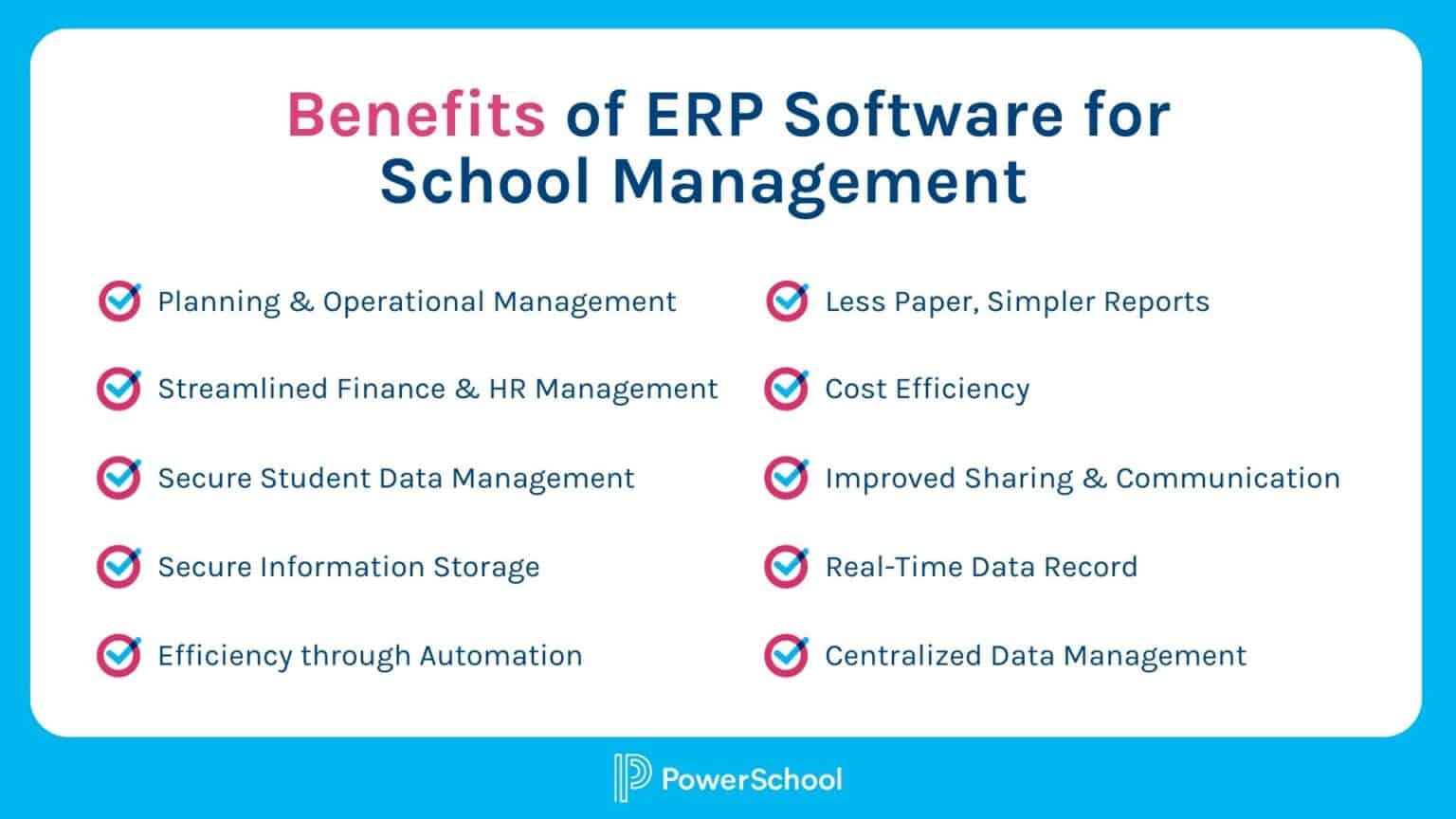 Benefits of ERP Software for School Management

Planning & Operational Management

Streamlined Finance & HR Management

Secure Student Data Management

Secure Information Storage

Efficiency through Automation

Less Paper, Simpler Reports

Cost Efficiency

Improved Sharing & Communication

Real-Time Data Record

Centralized Data Management

PowerSchool